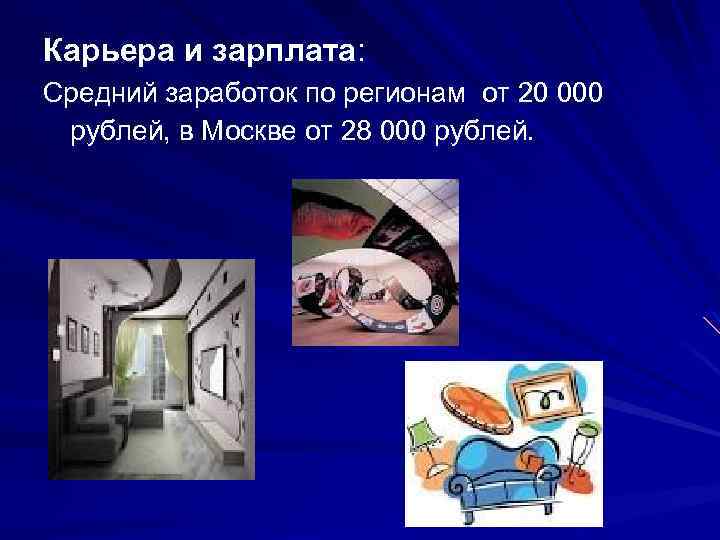 Карьера и зарплата:

Средний заработок по регионам от 20 000 рублей, в Москве от 28 000 рублей.